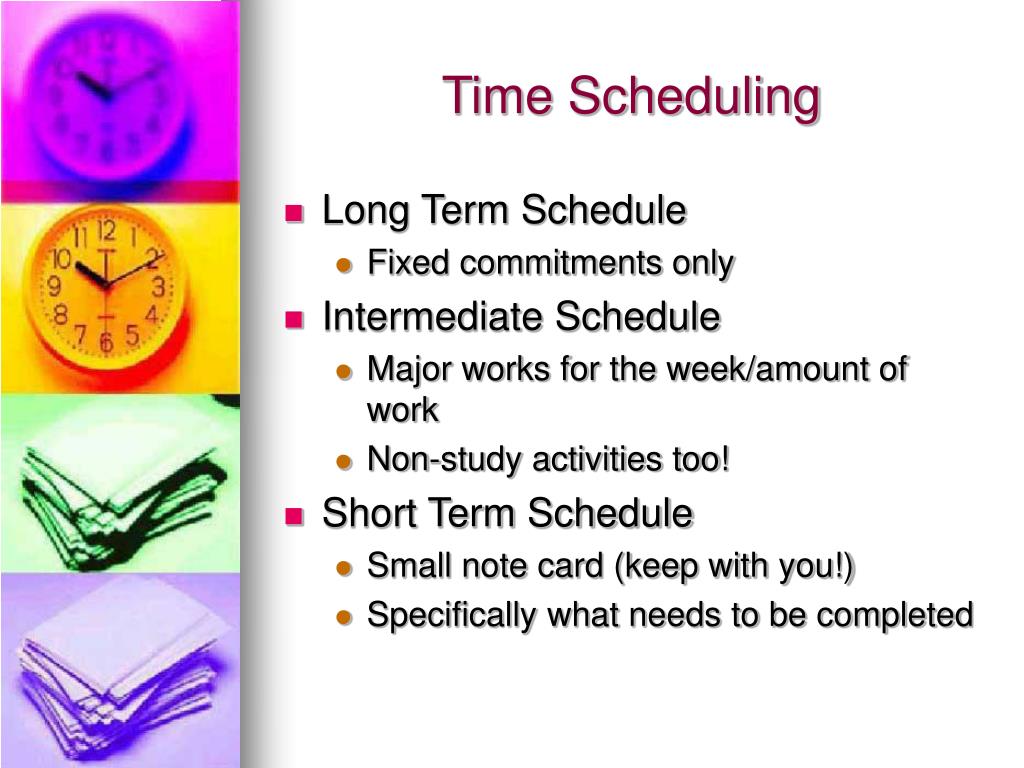 Time Scheduling

- Long Term Schedule
  - Fixed commitments only
- Intermediate Schedule
  - Major works for the week/amount of work
  - Non-study activities too!
- Short Term Schedule
  - Small note card (keep with you!)
  - Specifically what needs to be completed